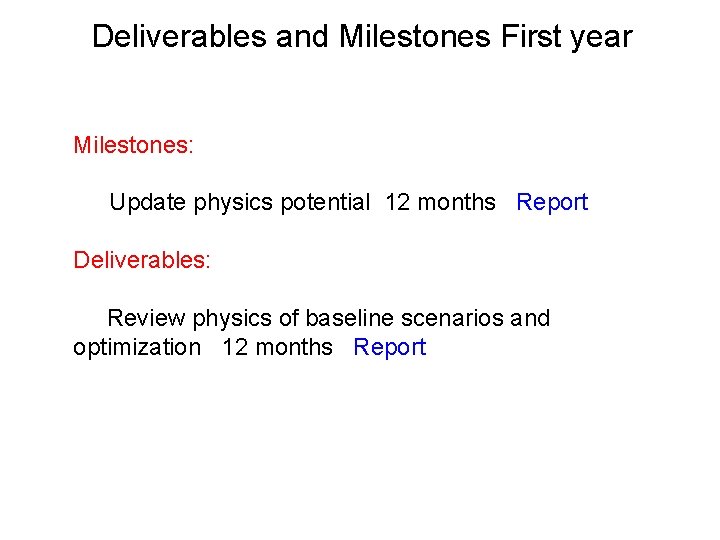 Deliverables and Milestones First year

Milestones:

Update physics potential 12 months Report

Deliverables:

Review physics of baseline scenarios and optimization 12 months Report